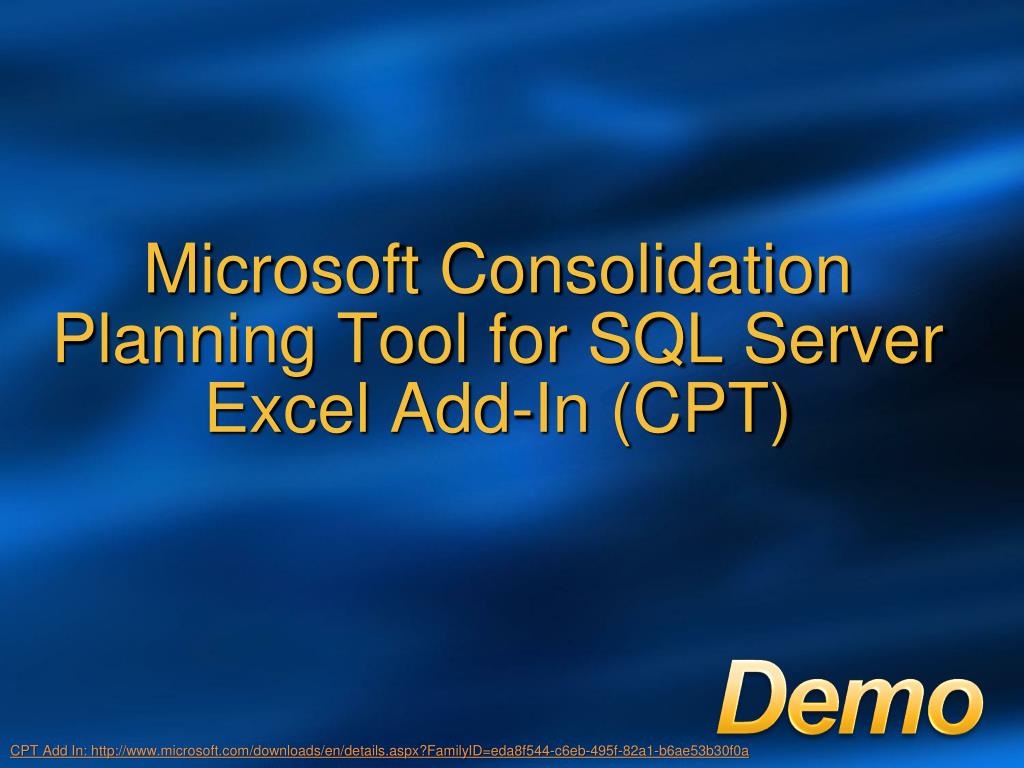 Microsoft Consolidation Planning Tool for SQL Server Excel Add-In (CPT)

Demo

CPT Add In: http://www.microsoft.com/downloads/en/details.aspx?FamilyID=eda8f544-c6eb-495f-82a1-b6ae53b30f0a